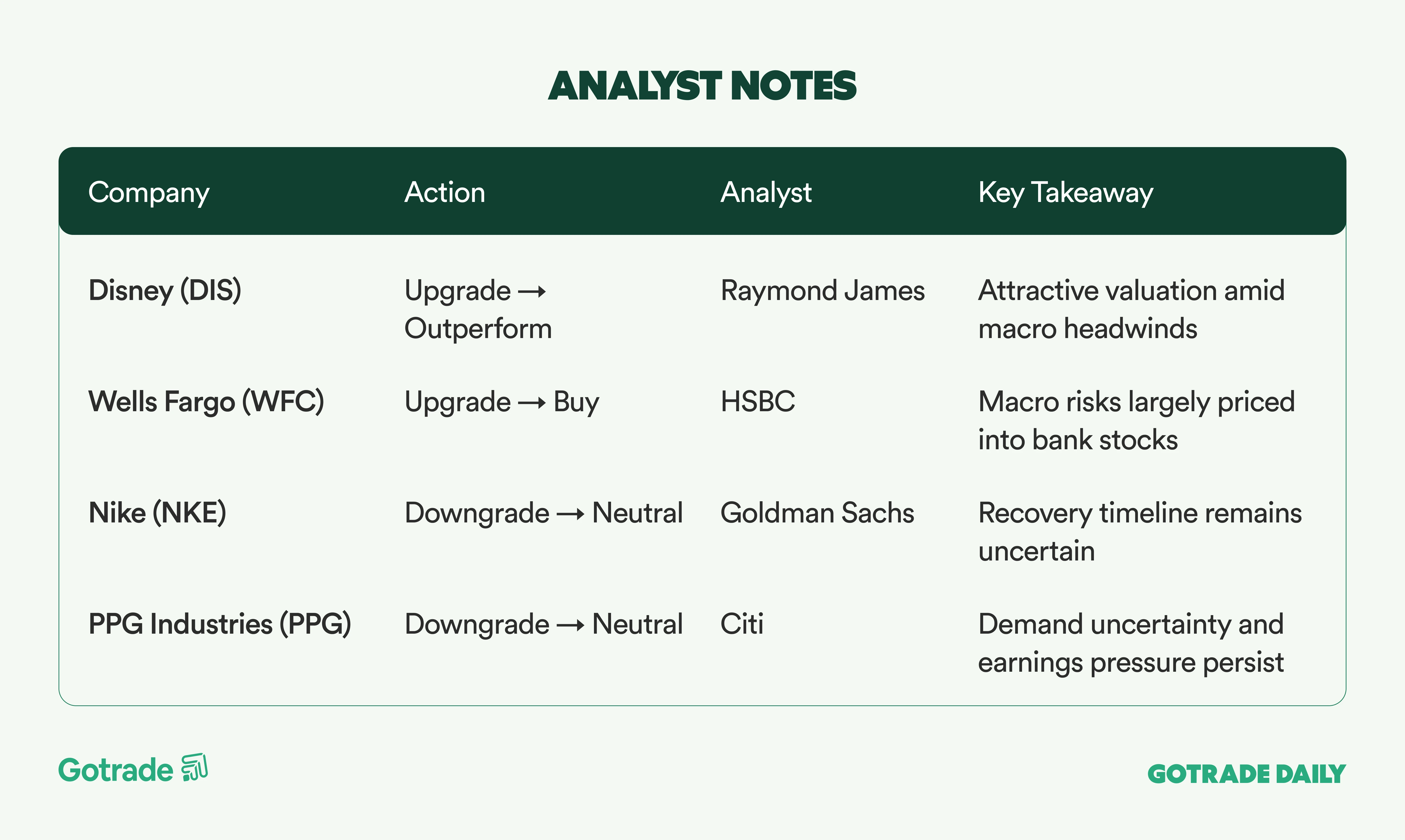 ANALYST NOTES

| Company | Action | Analyst | Key Takeaway |
|---|---|---|---|
| Disney (DIS) | Upgrade → Outperform | Raymond James | Attractive valuation amid macro headwinds |
| Wells Fargo (WFC) | Upgrade → Buy | HSBC | Macro risks largely priced into bank stocks |
| Nike (NKE) | Downgrade → Neutral | Goldman Sachs | Recovery timeline remains uncertain |
| PPG Industries (PPG) | Downgrade → Neutral | Citi | Demand uncertainty and earnings pressure persist |

Gotrade

GOTRADE DAILY